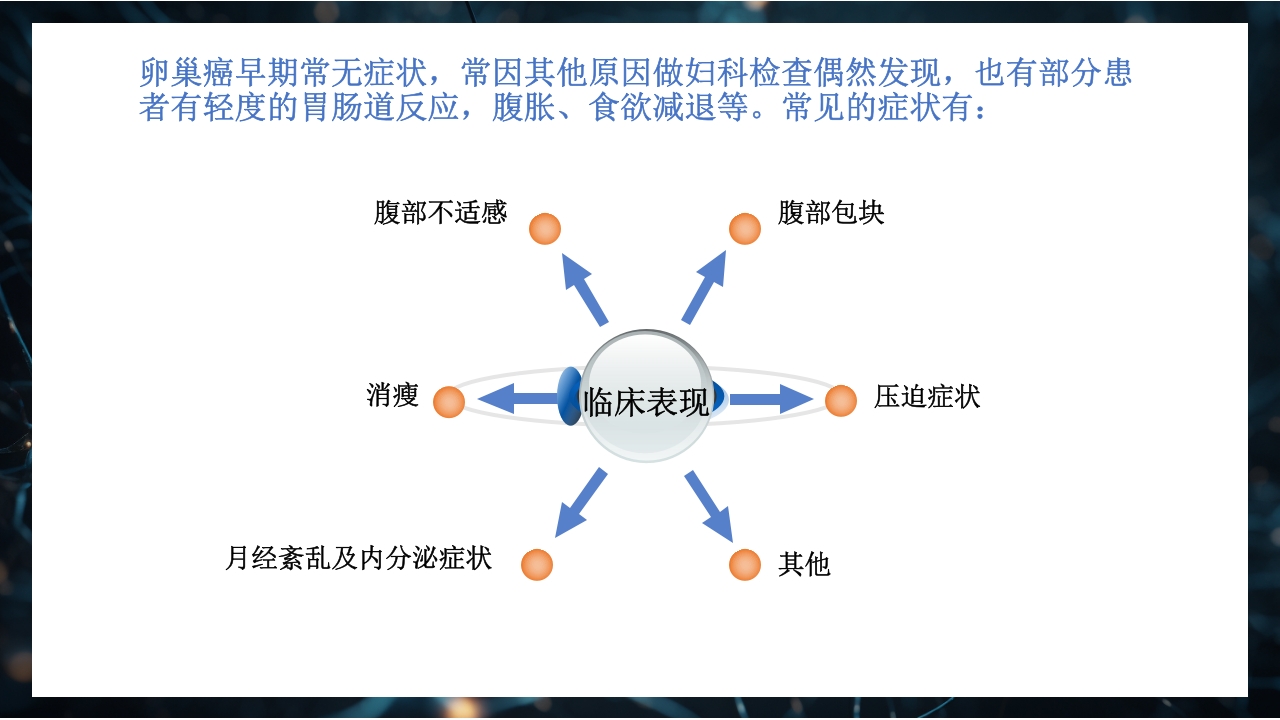 卵巢癌早期常无症状，常因其他原因做妇科检查偶然发现，也有部分患者有轻度的胃肠道反应，腹胀、食欲减退等。常见的症状有：

腹部不适感

腹部包块

消瘦

临床表现

压迫症状

月经紊乱及内分泌症状

其他